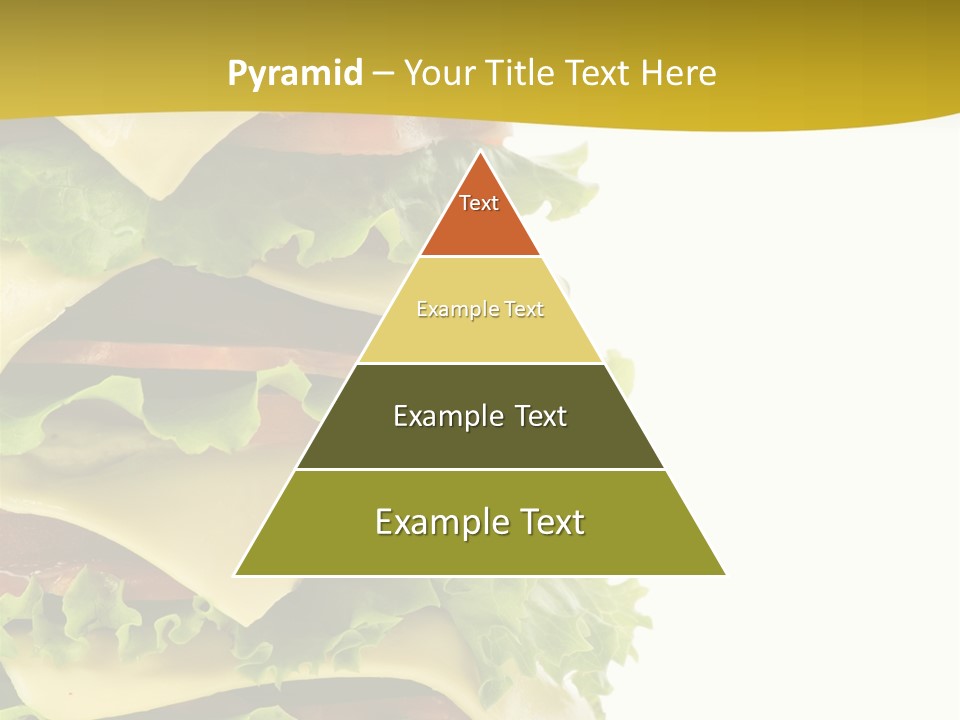 Pyramid – Your Title Text Here

Text

Example Text

Example Text

Example Text